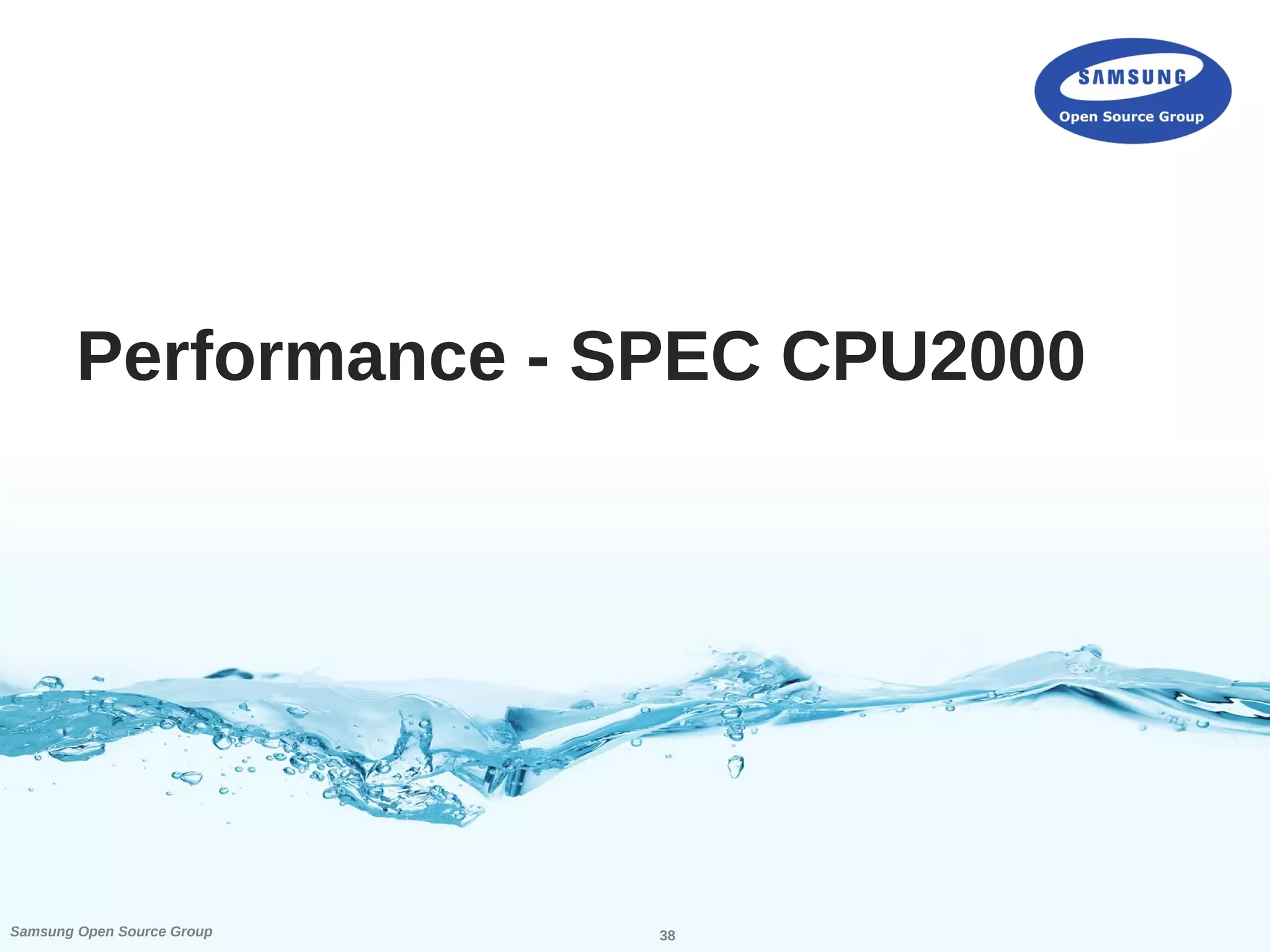 SAMSUNG
Open Source Group

Performance - SPEC CPU2000

Samsung Open Source Group

38